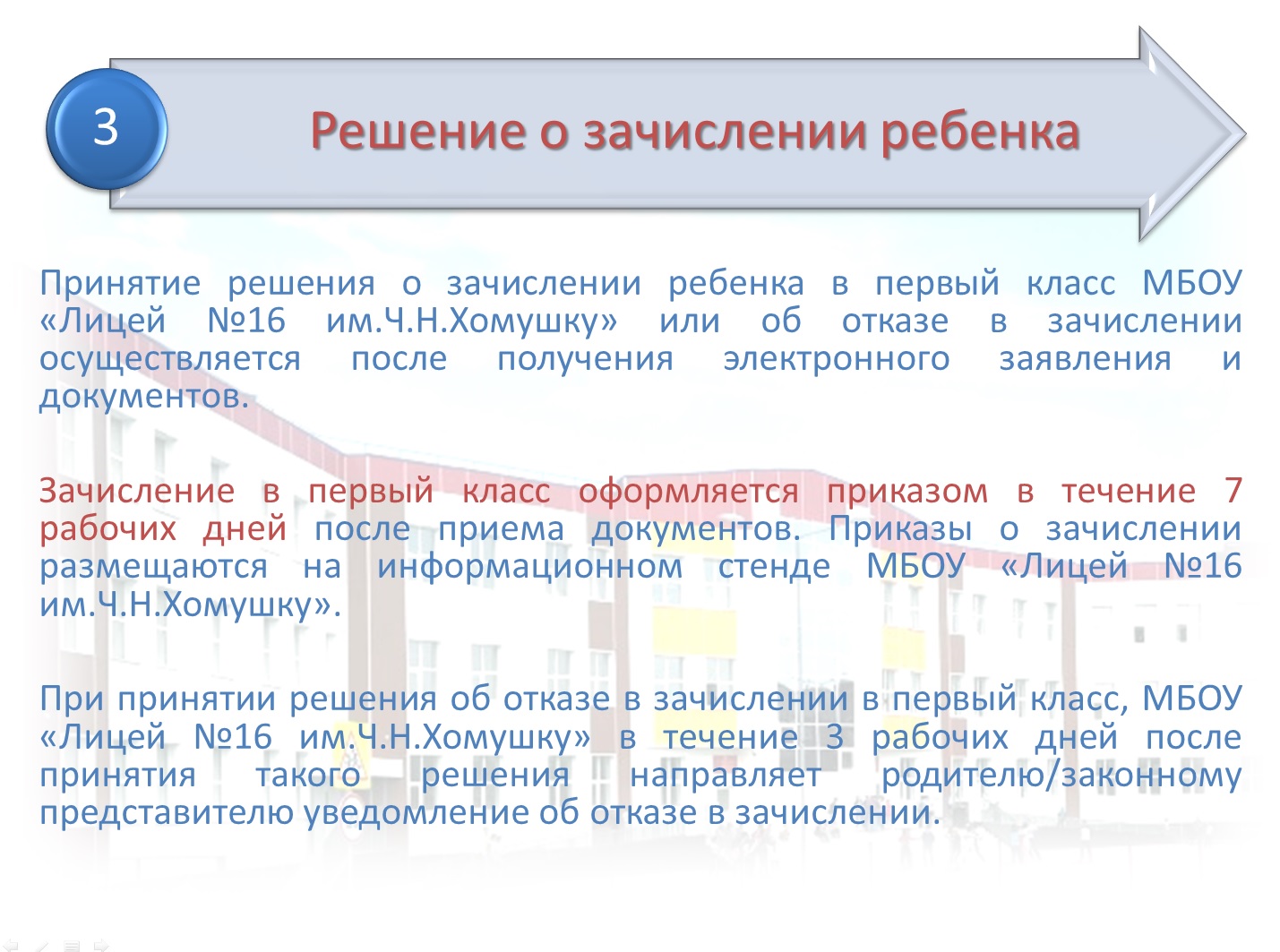 3

Решение о зачислении ребенка

Принятие решения о зачислении ребенка в первый класс МБОУ «Лицей №16 им.Ч.Н.Хомушку» или об отказе в зачислении осуществляется после получения электронного заявления и документов.

Зачисление в первый класс оформляется приказом в течение 7 рабочих дней после приема документов. Приказы о зачислении размещаются на информационном стенде МБОУ «Лицей №16 им.Ч.Н.Хомушку».

При принятии решения об отказе в зачислении в первый класс, МБОУ «Лицей №16 им.Ч.Н.Хомушку» в течение 3 рабочих дней после принятия такого решения направляет родителю/законному представителю уведомление об отказе в зачислении.